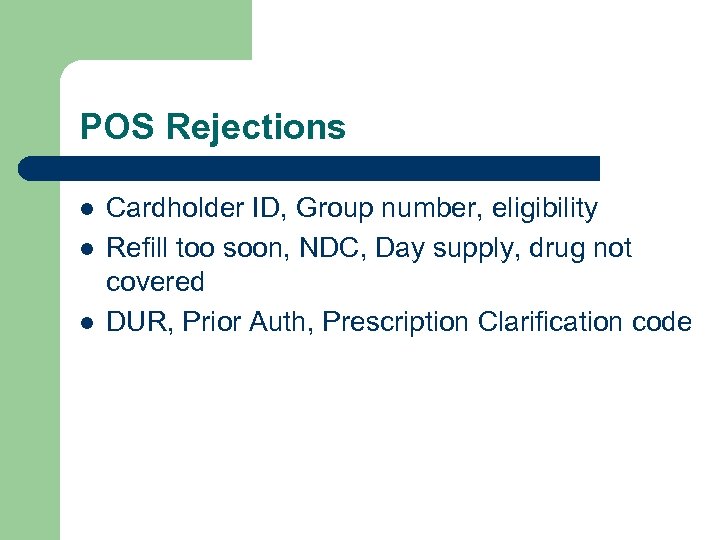 POS Rejections

- Cardholder ID, Group number, eligibility
- Refill too soon, NDC, Day supply, drug not covered
- DUR, Prior Auth, Prescription Clarification code